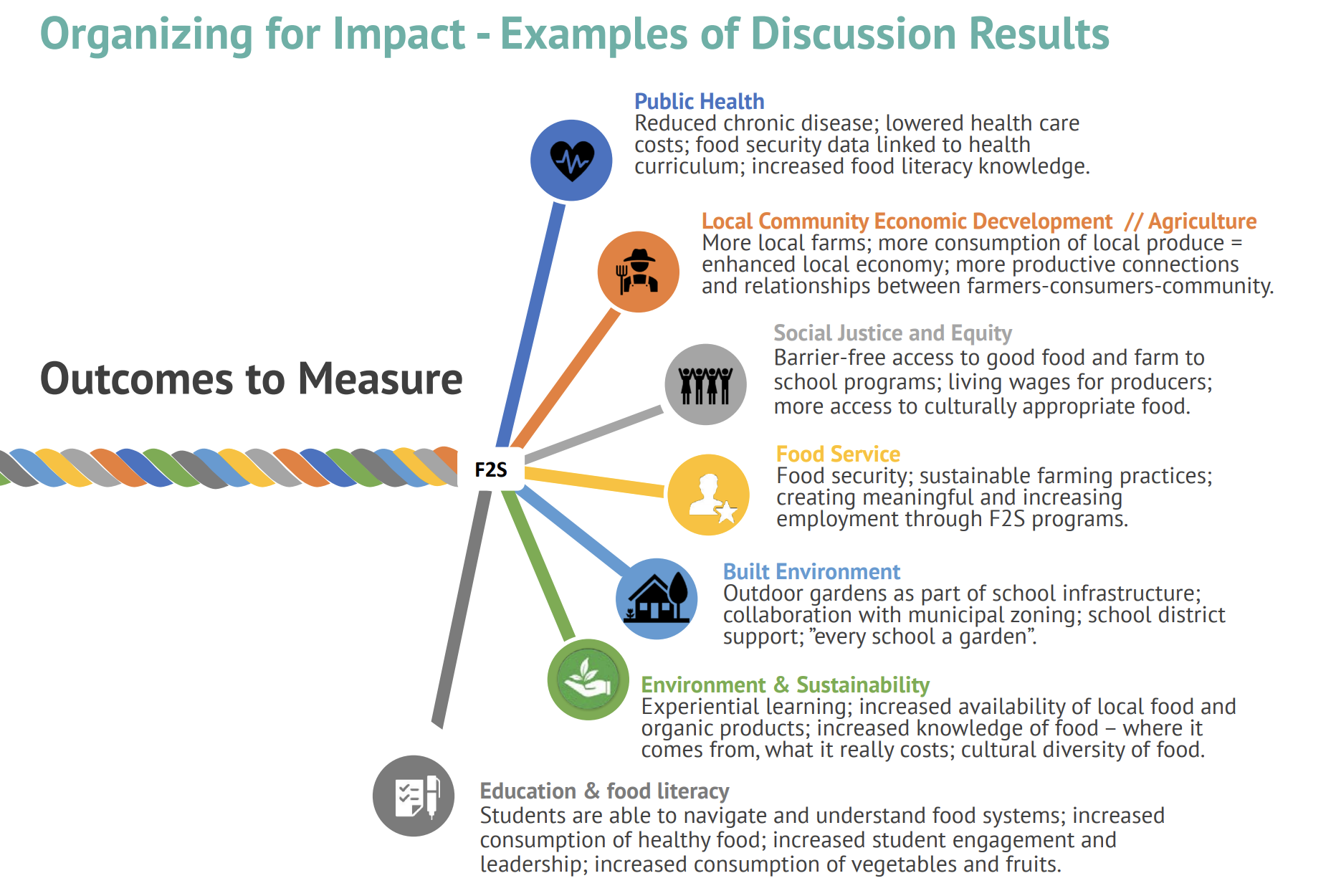 Organizing for Impact - Examples of Discussion Results

Outcomes to Measure

F2S

Public Health
Reduced chronic disease; lowered health care costs; food security data linked to health curriculum; increased food literacy knowledge.

Local Community Economic Decvelopment // Agriculture
More local farms; more consumption of local produce = enhanced local economy; more productive connections and relationships between farmers-consumers-community.

Social Justice and Equity
Barrier-free access to good food and farm to school programs; living wages for producers; more access to culturally appropriate food.

Food Service
Food security; sustainable farming practices; creating meaningful and increasing employment through F2S programs.

Built Environment
Outdoor gardens as part of school infrastructure; collaboration with municipal zoning; school district support; "every school a garden".

Environment & Sustainability
Experiential learning; increased availability of local food and organic products; increased knowledge of food – where it comes from, what it really costs; cultural diversity of food.

Education & food literacy
Students are able to navigate and understand food systems; increased consumption of healthy food; increased student engagement and leadership; increased consumption of vegetables and fruits.